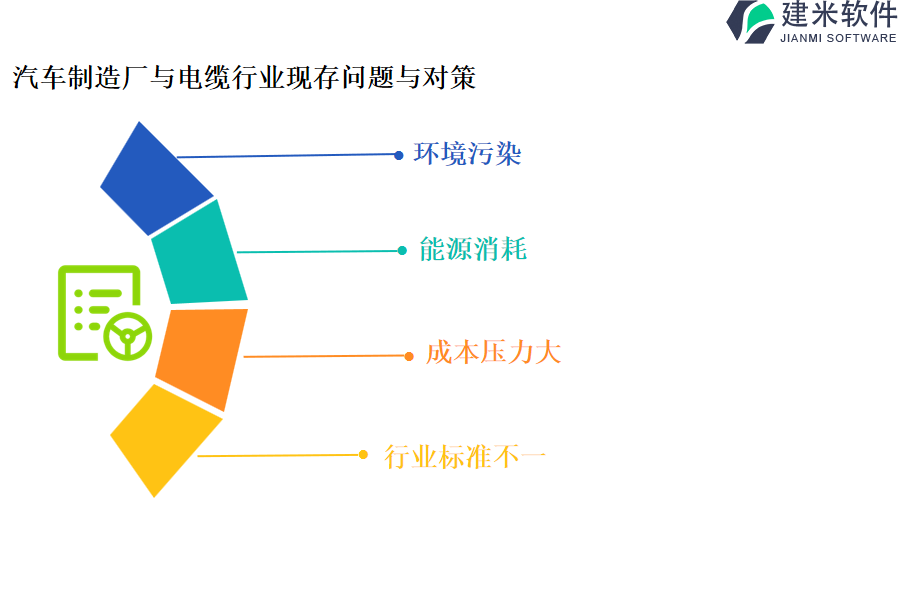 建米软件
JIANMI SOFTWARE

汽车制造厂与电缆行业现存问题与对策

环境污染

能源消耗

成本压力大

行业标准不一